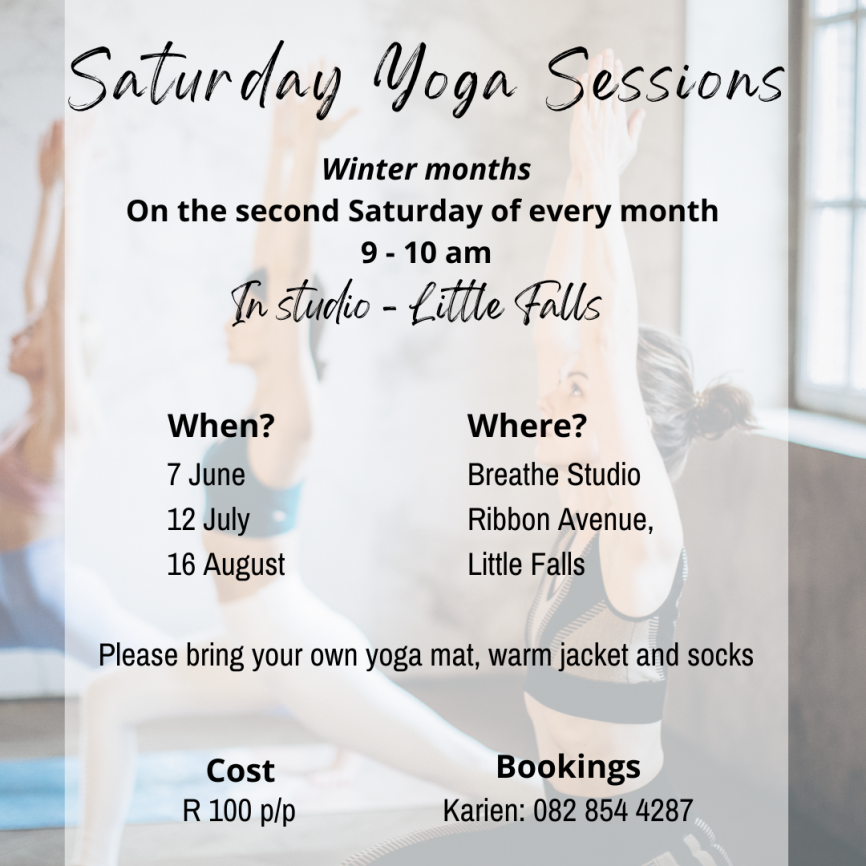 Saturday Yoga Sessions

Winter months
On the second Saturday of every month
9 - 10 am
In studio - Little Falls

When?
7 June
12 July
16 August

Where?
Breathe Studio
Ribbon Avenue,
Little Falls

Please bring your own yoga mat, warm jacket and socks

Cost
R 100 p/p

Bookings
Karien: 082 854 4287